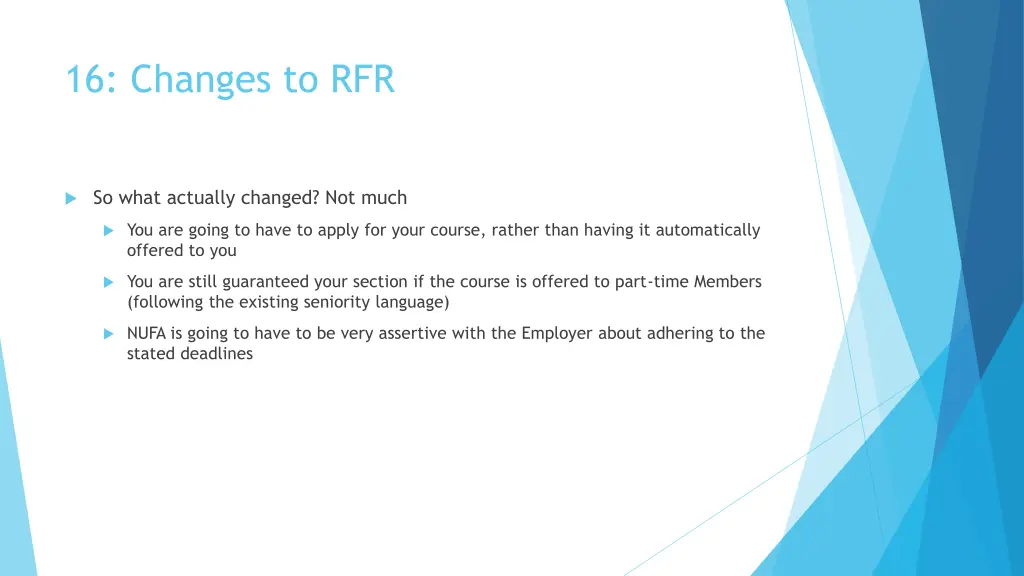 16: Changes to RFR

So what actually changed? Not much

You are going to have to apply for your course, rather than having it automatically offered to you

You are still guaranteed your section if the course is offered to part-time Members (following the existing seniority language)

NUFA is going to have to be very assertive with the Employer about adhering to the stated deadlines